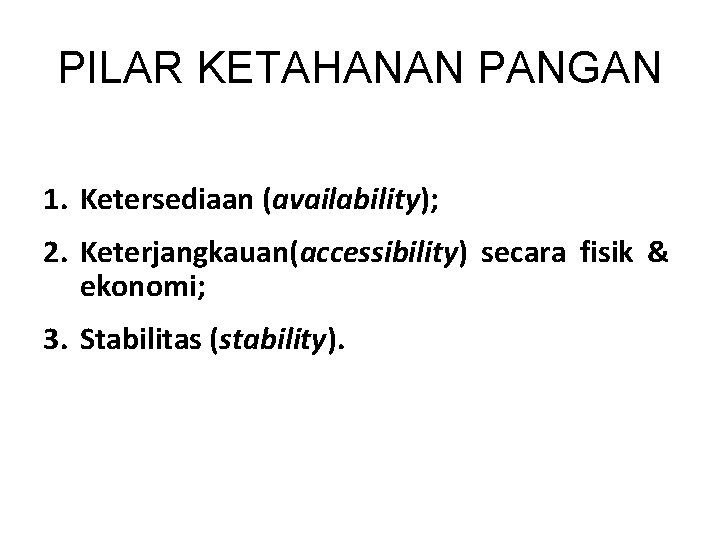 PILAR KETAHANAN PANGAN

1. Ketersediaan (availability);
2. Keterjangkauan(accessibility) secara fisik & ekonomi;
3. Stabilitas (stability).